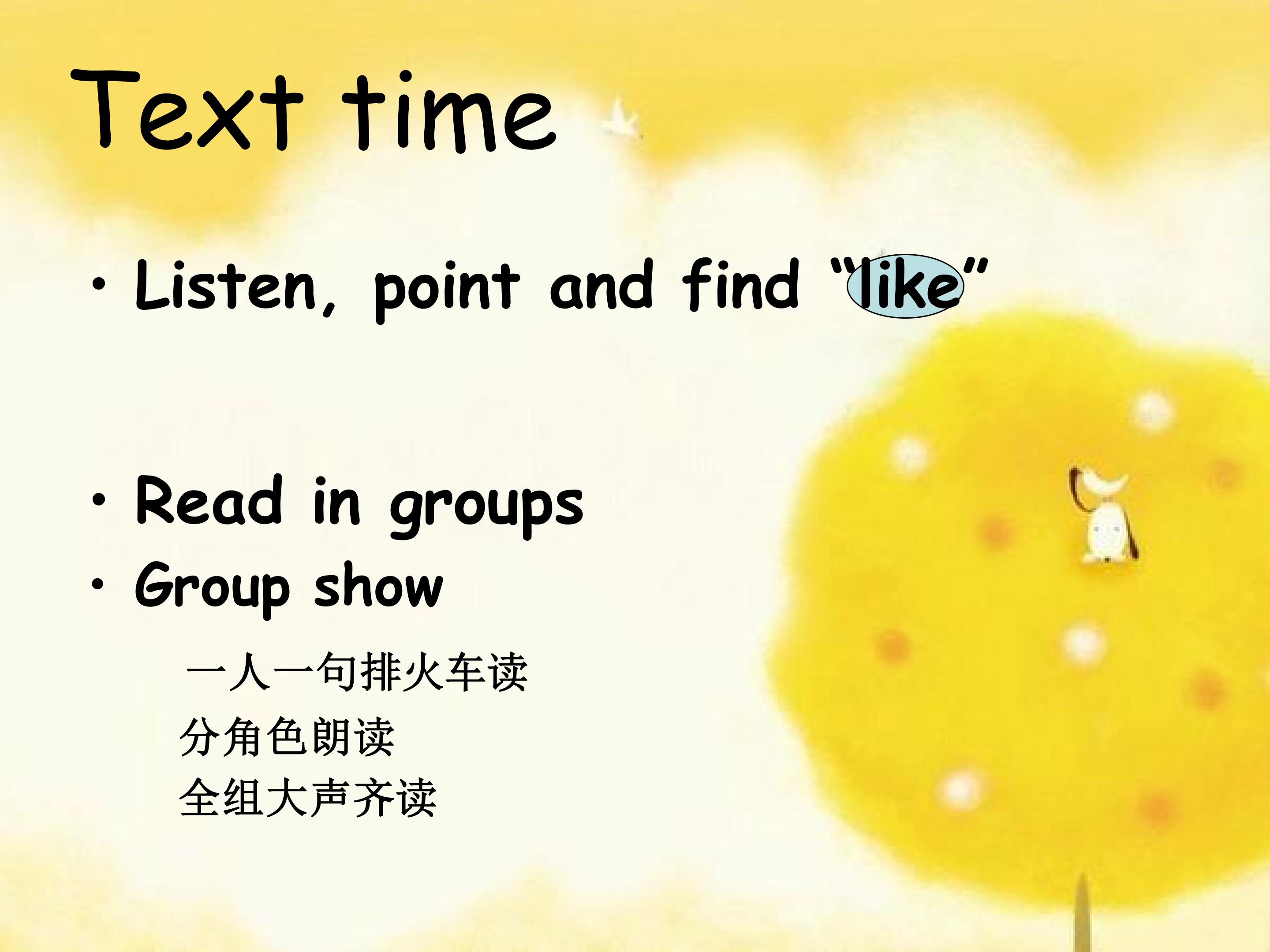 Text time

• Listen, point and find “like”

• Read in groups
• Group show

一人一句排火车读
分角色朗读
全组大声齐读